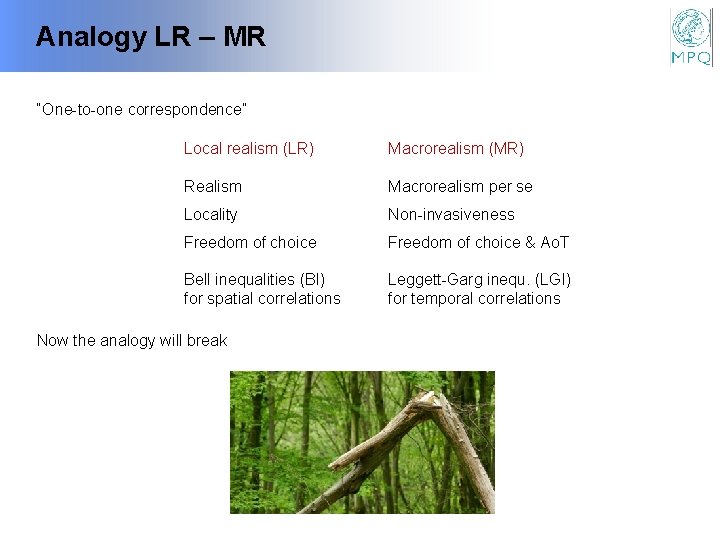 Analogy LR – MR

MPQ

"One-to-one correspondence"

| Local realism (LR) | Macrorealism (MR) |
|---|---|
| Realism | Macrorealism per se |
| Locality | Non-invasiveness |
| Freedom of choice | Freedom of choice & AoT |
| Bell inequalities (BI) for spatial correlations | Leggett-Garg inequ. (LGI) for temporal correlations |

Now the analogy will break